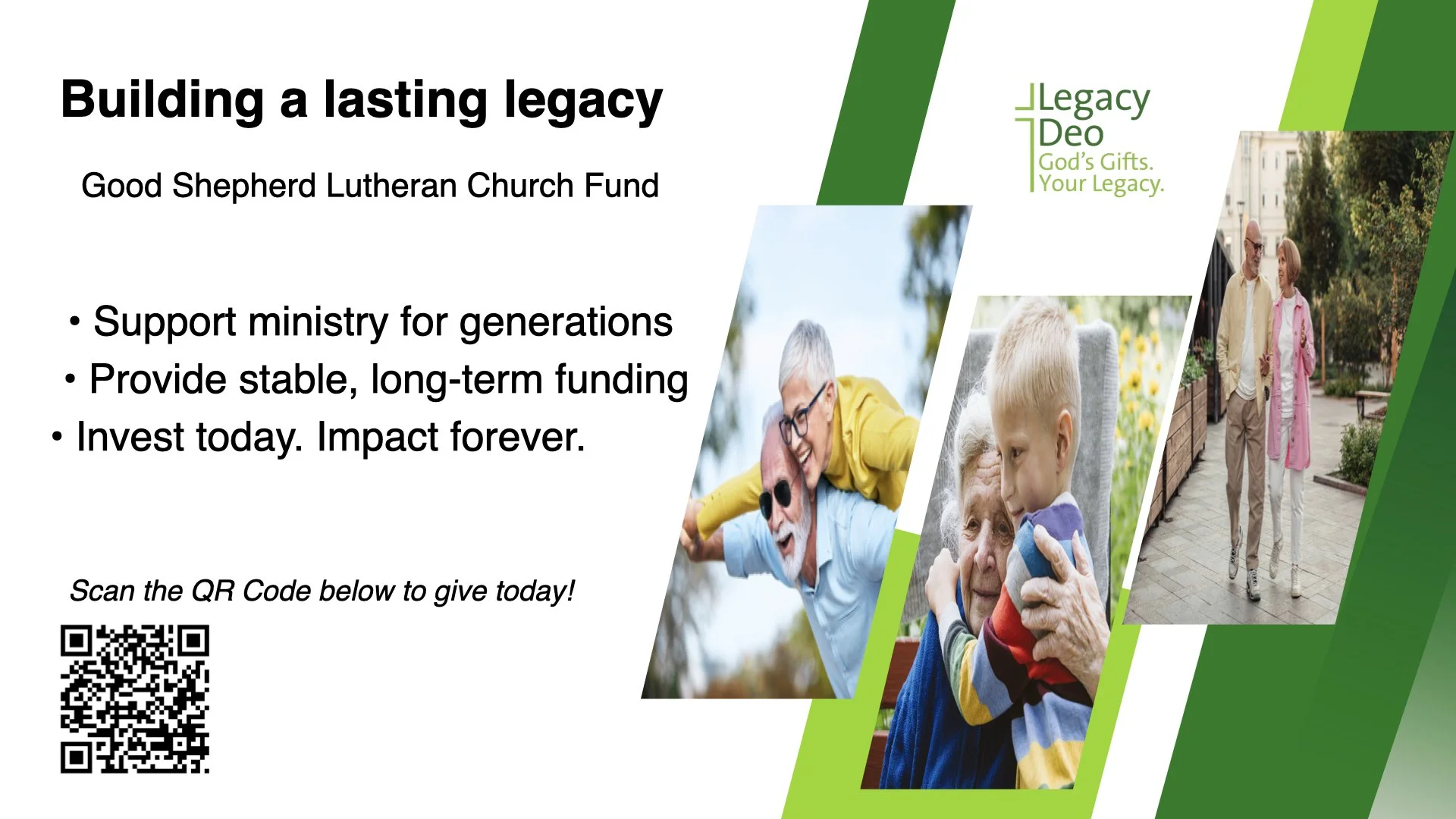 Building a lasting legacy

Good Shepherd Lutheran Church Fund

• Support ministry for generations
• Provide stable, long-term funding
• Invest today. Impact forever.

Scan the QR Code below to give today!

Legacy Deo
God's Gifts.
Your Legacy.